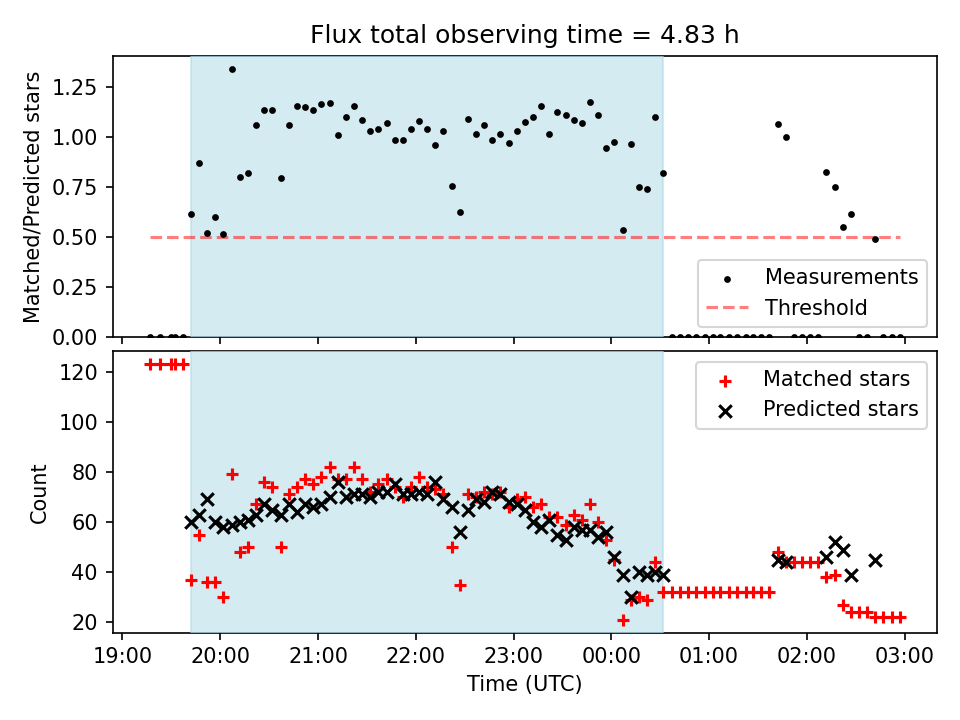 Flux total observing time = 4.83 h

Matched/Predicted stars

1.25
1.00
0.75
0.50
0.25
0.00

Measurements
Threshold

Count

120
100
80
60
40
20

Matched stars
Predicted stars

19:00 20:00 21:00 22:00 23:00 00:00 01:00 02:00 03:00

Time (UTC)